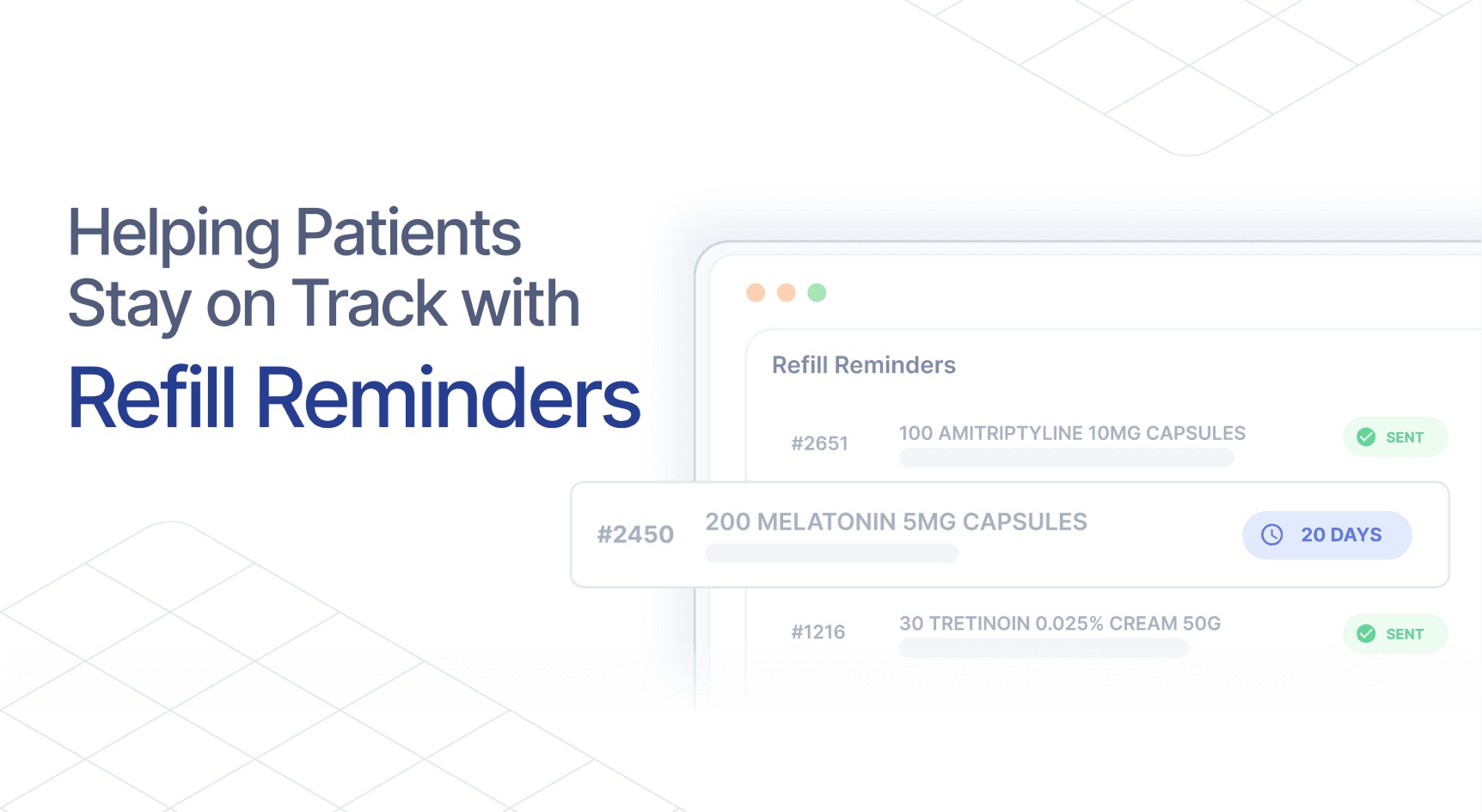 Helping Patients Stay on Track with
Refill Reminders

Refill Reminders

#2651 100 AMITRIPTYLINE 10MG CAPSULES SENT

#2450 200 MELATONIN 5MG CAPSULES 20 DAYS

#1216 30 TRETINOIN 0.025% CREAM 50G SENT